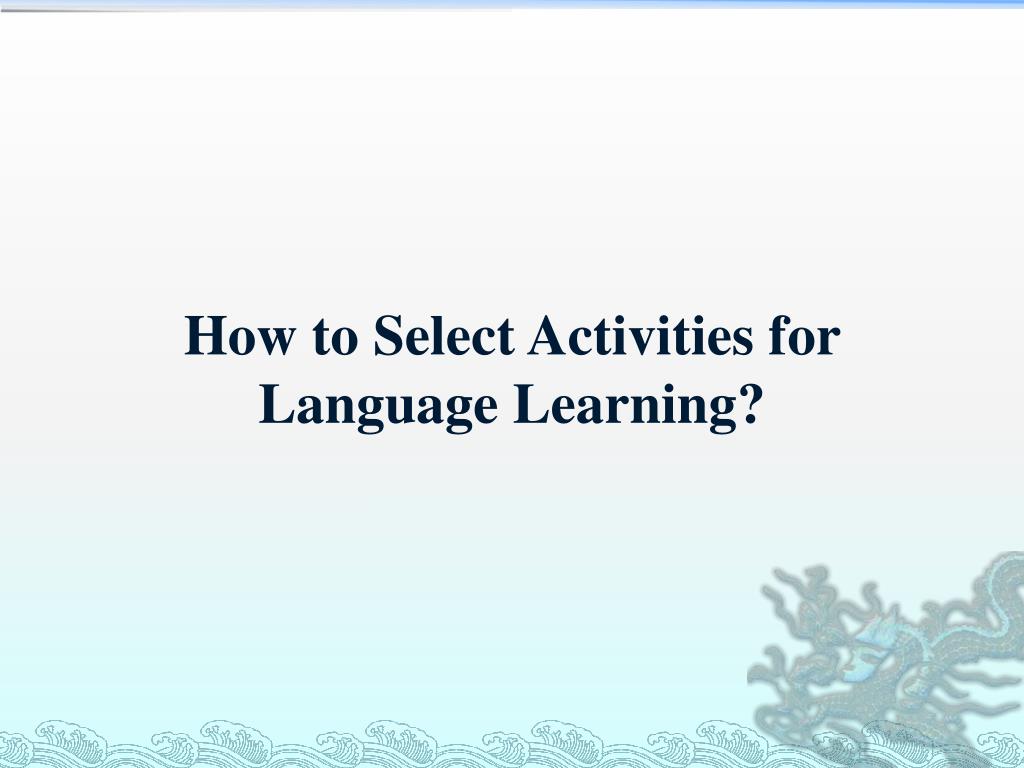 How to Select Activities for Language Learning?